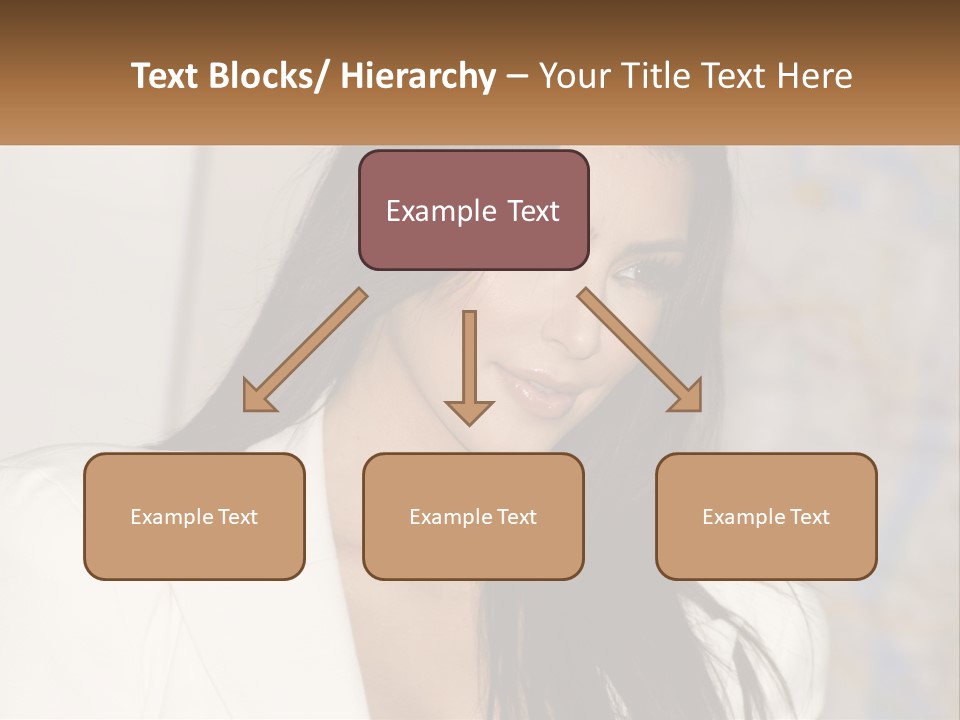 Text Blocks/ Hierarchy – Your Title Text Here

Example Text

Example Text

Example Text

Example Text